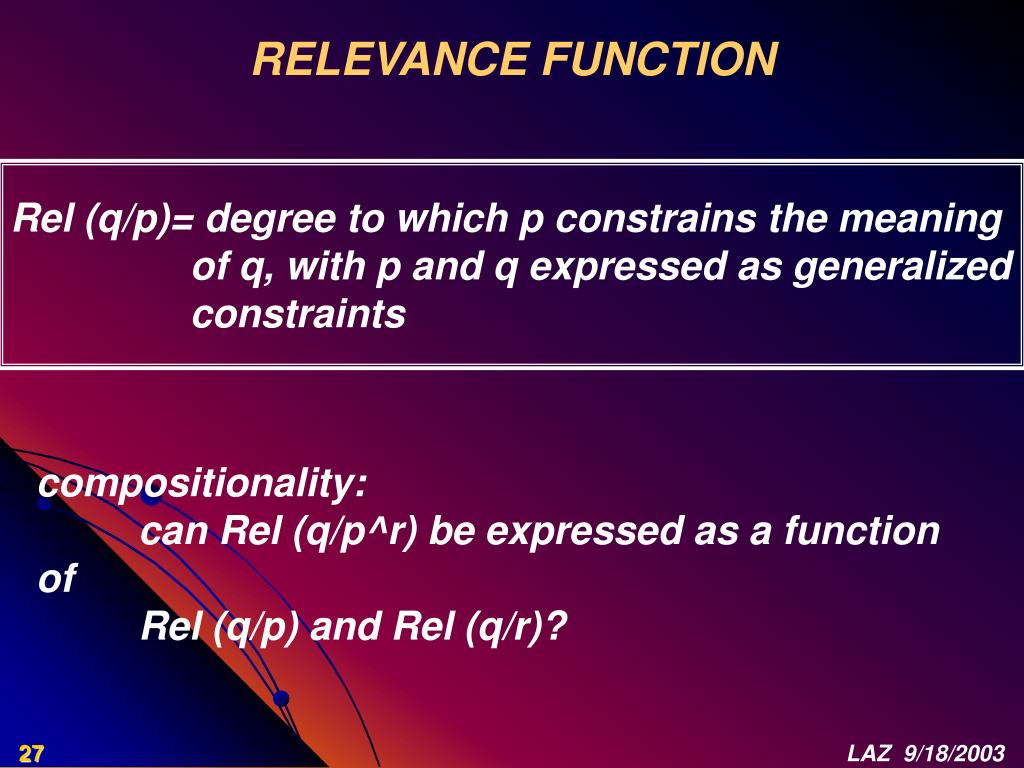 RELEVANCE FUNCTION

Rel (q/p)= degree to which p constrains the meaning of q, with p and q expressed as generalized constraints

compositionality:
can Rel (q/p^r) be expressed as a function of
Rel (q/p) and Rel (q/r)?

27

LAZ 9/18/2003